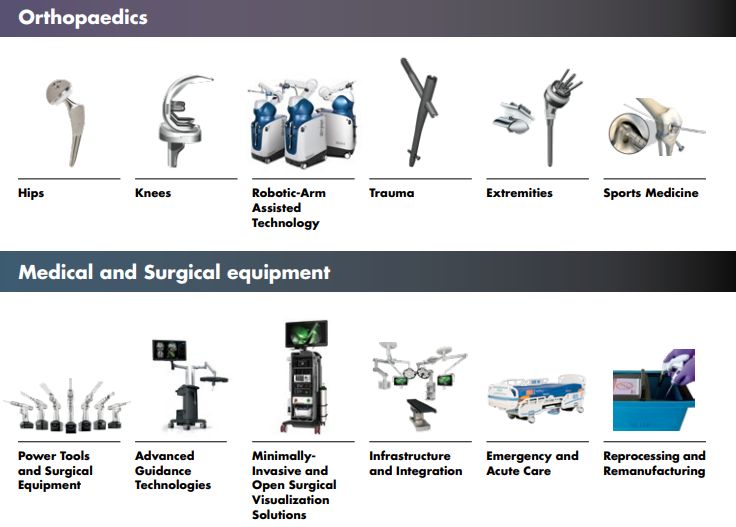 Orthopaedics

Hips

Knees

Robotic-Arm Assisted Technology

Trauma

Extremities

Sports Medicine

Medical and Surgical equipment

Power Tools and Surgical Equipment

Advanced Guidance Technologies

Minimally-Invasive and Open Surgical Visualization Solutions

Infrastructure and Integration

Emergency and Acute Care

Reprocessing and Remanufacturing